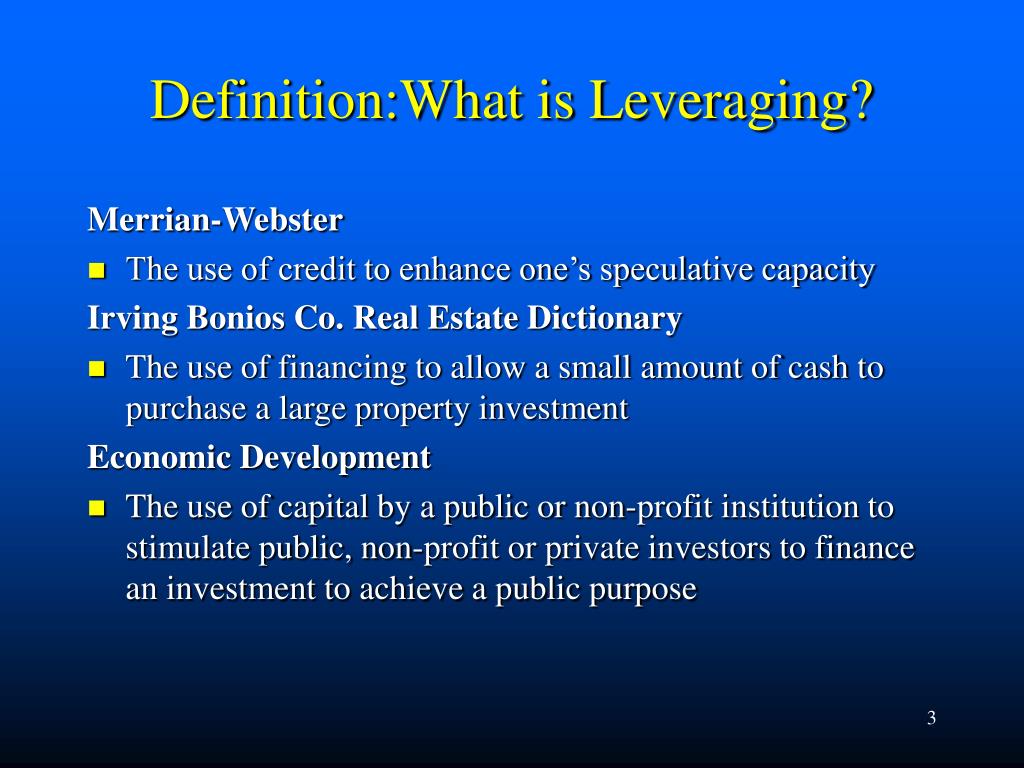 Definition:What is Leveraging?

Merrian-Webster

- The use of credit to enhance one’s speculative capacity

Irving Bonios Co. Real Estate Dictionary

- The use of financing to allow a small amount of cash to purchase a large property investment

Economic Development

- The use of capital by a public or non-profit institution to stimulate public, non-profit or private investors to finance an investment to achieve a public purpose

3